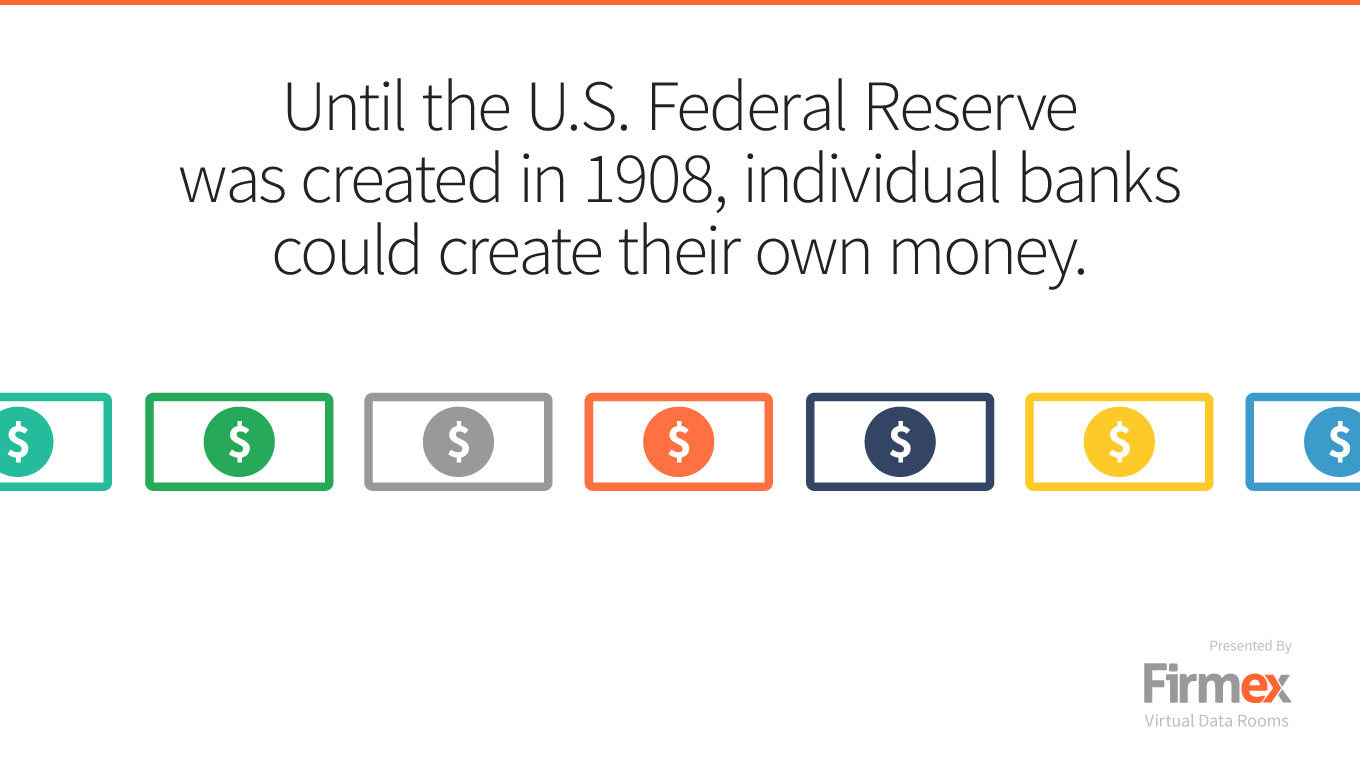 Until the U.S. Federal Reserve was created in 1908, individual banks could create their own money.

$ $ $ $ $ $ $

Presented By
Firmex
Virtual Data Rooms